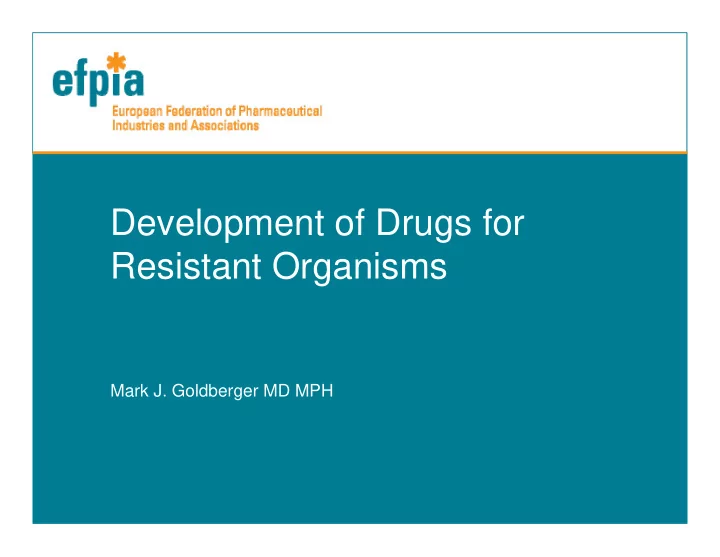 efpia
European Federation of Pharmaceutical Industries and Associations

Development of Drugs for Resistant Organisms

Mark J. Goldberger MD MPH